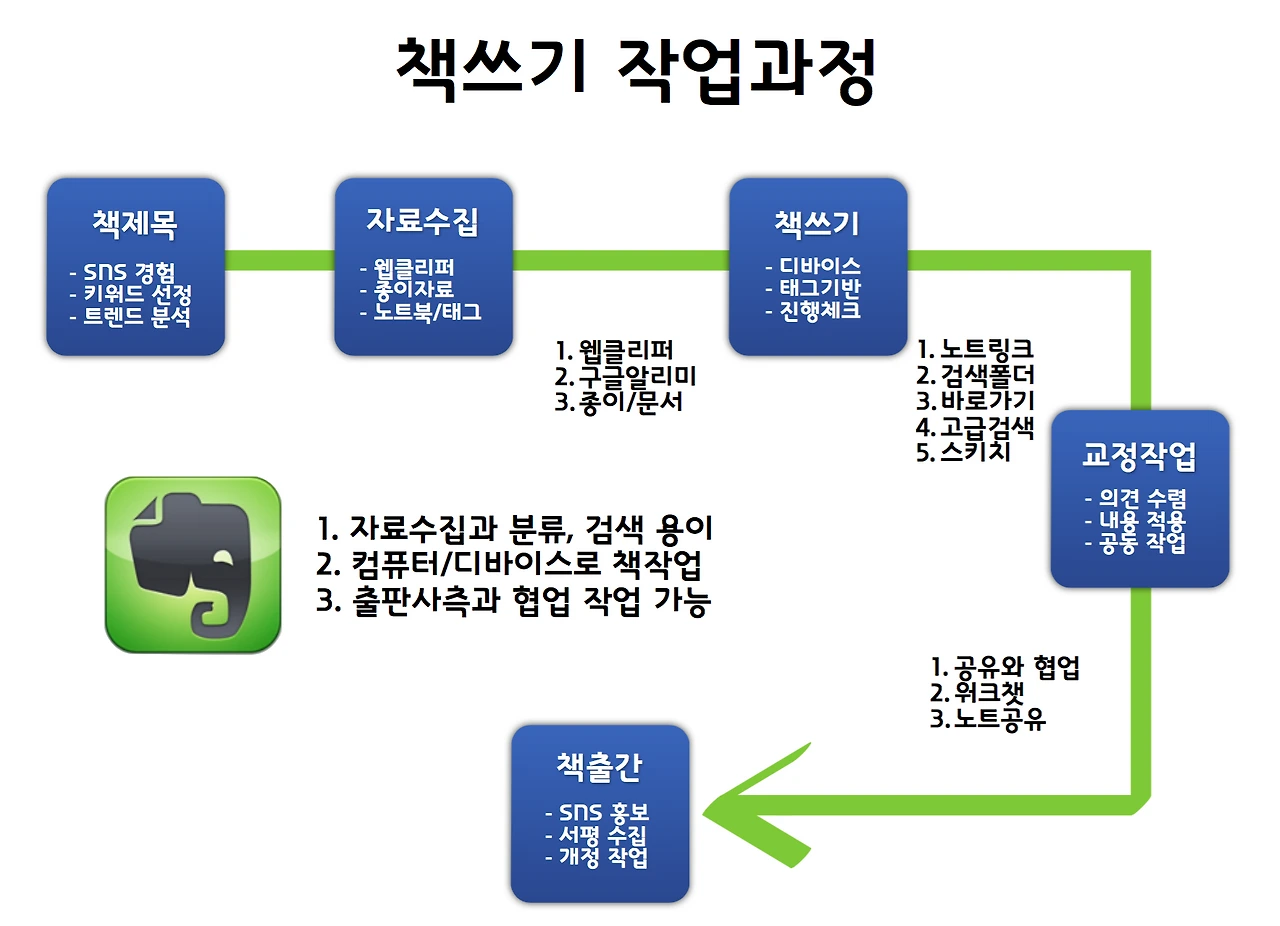 책쓰기 작업과정

책제목

- SNS 경험
- 키워드 선정
- 트렌드 분석

자료수집

- 웹클리퍼
- 종이자료
- 노트북/태그

1. 웹클리퍼
2. 구글알리미
3. 종이/문서

책쓰기

- 디바이스
- 태그기반
- 진행체크

1. 노트링크
2. 검색폴더
3. 바로가기
4. 고급검색
5. 스키치

교정작업

- 의견 수렴
- 내용 적용
- 공동 작업

1. 자료수집과 분류, 검색 용이
2. 컴퓨터/디바이스로 책작업
3. 출판사측과 협업 작업 가능

1. 공유와 협업
2. 워크챗
3. 노트공유

책출간

- SNS 홍보
- 서평 수집
- 개정 작업